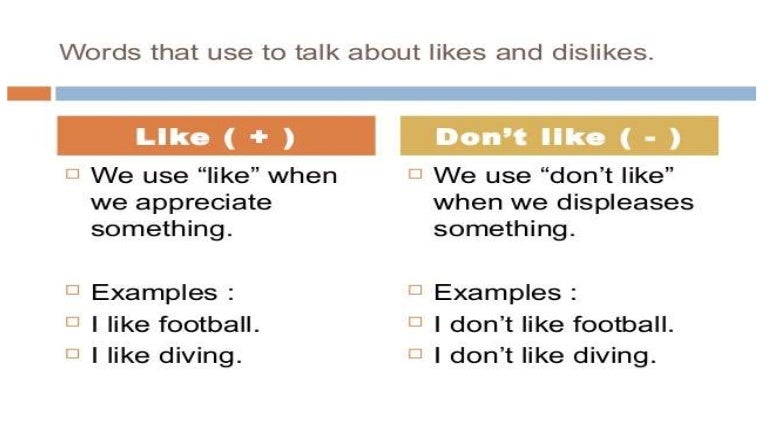 Words that use to talk about likes and dislikes.

Like ( + )

We use “like” when we appreciate something.

Examples :

I like football.

I like diving.

Don’t like ( - )

We use “don’t like” when we displeases something.

Examples :

I don’t like football.

I don’t like diving.